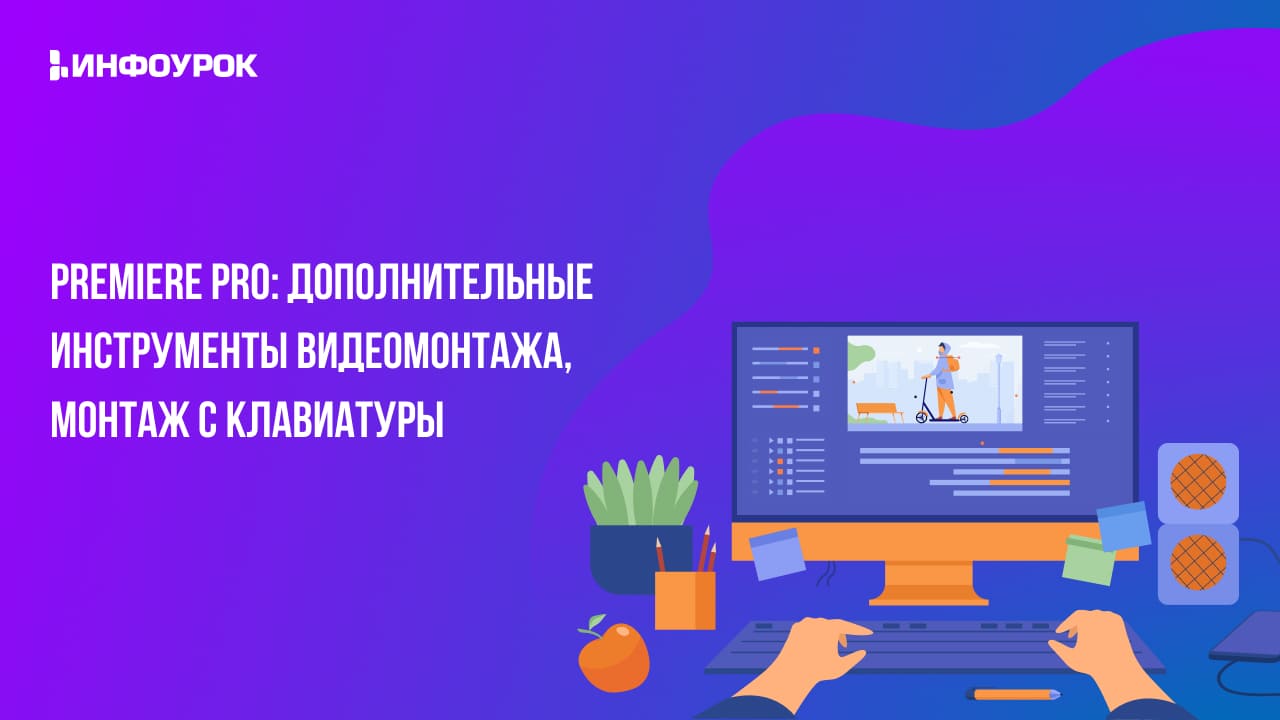 ИНФОУРОК

PREMIERE PRO: ДОПОЛНИТЕЛЬНЫЕ ИНСТРУМЕНТЫ ВИДЕОМОНТАЖА, МОНТАЖ С КЛАВИАТУРЫ